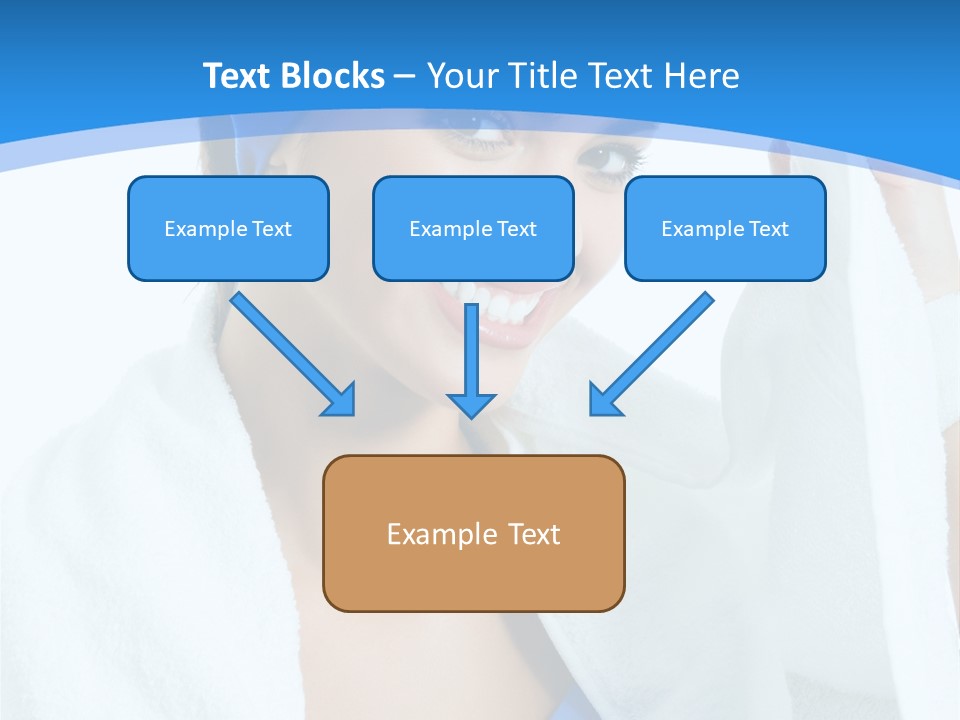 Text Blocks – Your Title Text Here

Example Text

Example Text

Example Text

Example Text